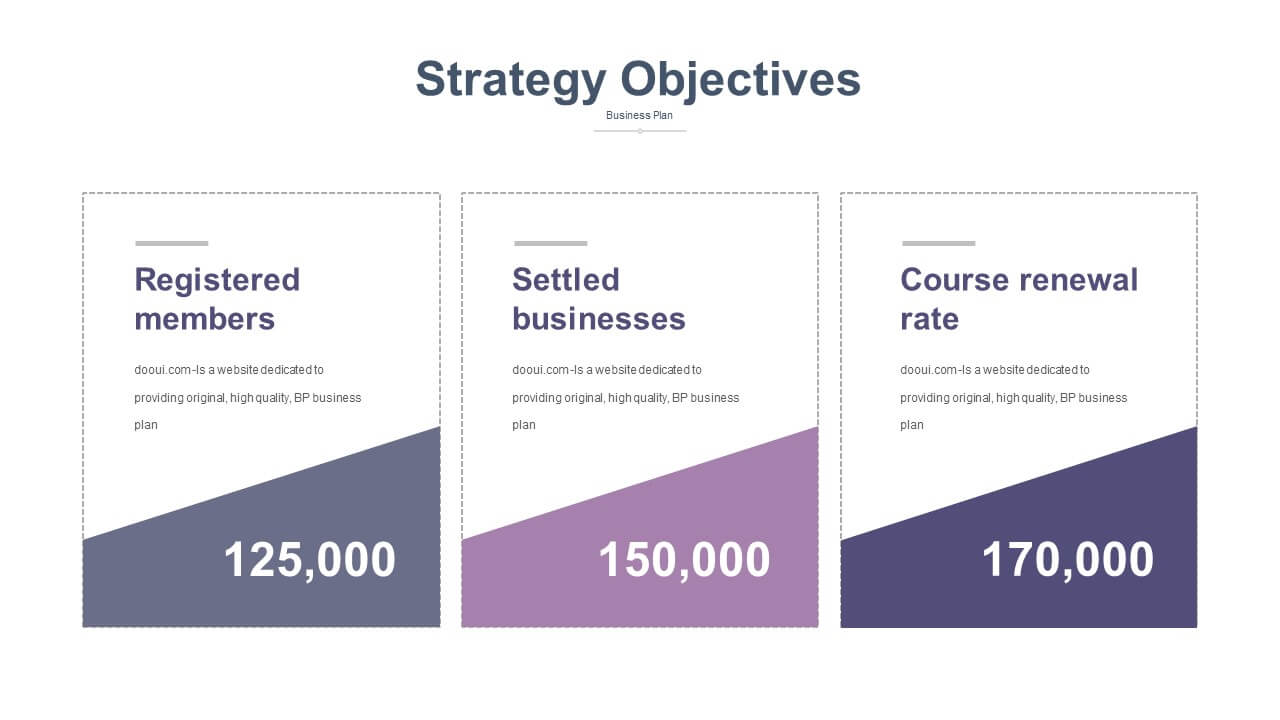 Strategy Objectives

Business Plan

Registered members

dooui.com-Is a website dedicated to providing original, high quality, BP business plan

125,000

Settled businesses

dooui.com-Is a website dedicated to providing original, high quality, BP business plan

150,000

Course renewal rate

dooui.com-Is a website dedicated to providing original, high quality, BP business plan

170,000